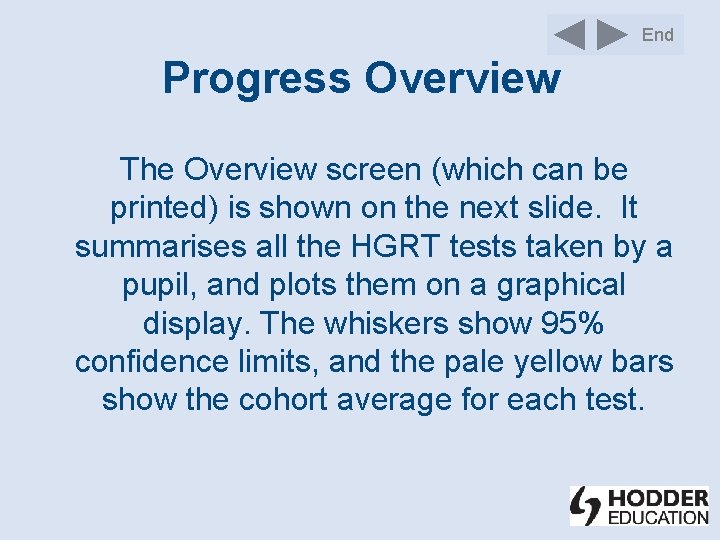 End

Progress Overview

The Overview screen (which can be printed) is shown on the next slide. It summarises all the HGRT tests taken by a pupil, and plots them on a graphical display. The whiskers show 95% confidence limits, and the pale yellow bars show the cohort average for each test.

HODDER EDUCATION